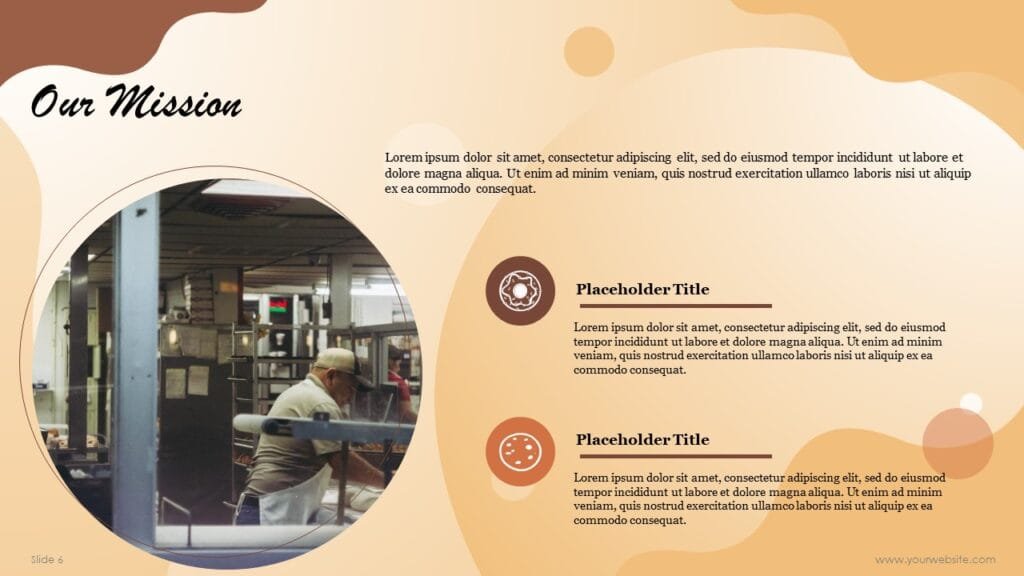 Our Mission

Lorem ipsum dolor sit amet, consectetur adipiscing elit, sed do eiusmod tempor incididunt ut labore et dolore magna aliqua. Ut enim ad minim veniam, quis nostrud exercitation ullamco laboris nisi ut aliquip ex ea commodo consequat.

Placeholder Title

Lorem ipsum dolor sit amet, consectetur adipiscing elit, sed do eiusmod tempor incididunt ut labore et dolore magna aliqua. Ut enim ad minim veniam, quis nostrud exercitation ullamco laboris nisi ut aliquip ex ea commodo consequat.

Placeholder Title

Lorem ipsum dolor sit amet, consectetur adipiscing elit, sed do eiusmod tempor incididunt ut labore et dolore magna aliqua. Ut enim ad minim veniam, quis nostrud exercitation ullamco laboris nisi ut aliquip ex ea commodo consequat.

Slide 6

www.yourwebsite.com